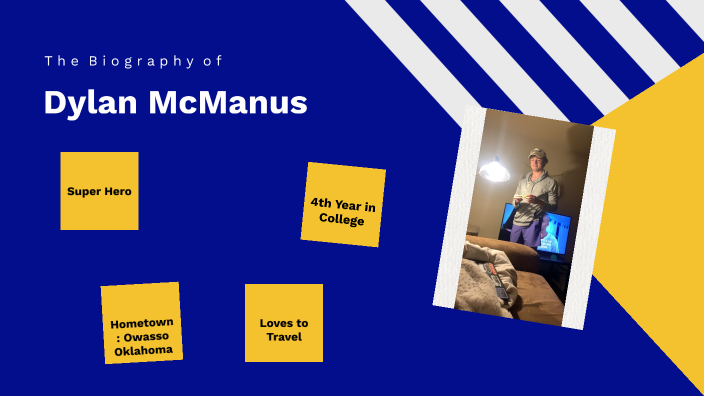 The Biography of

Dylan McManus

Super Hero

4th Year in College

Hometown : Owasso Oklahoma

Loves to Travel